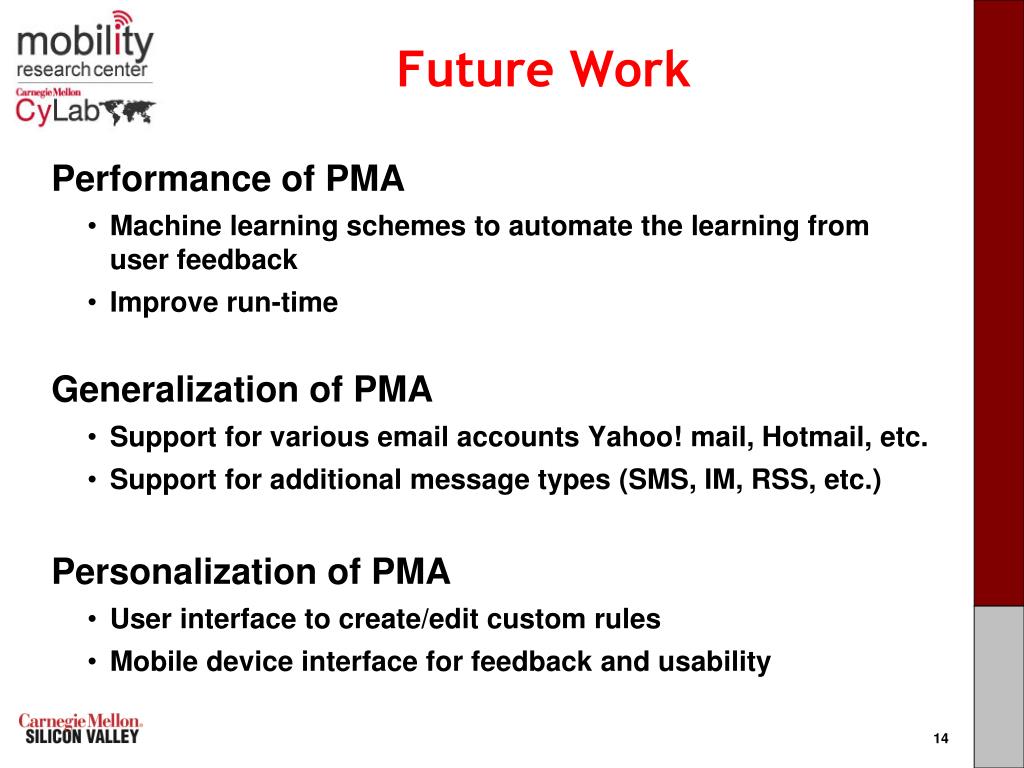 mobility
research center
Carnegie Mellon
CyLab

Future Work

Performance of PMA
• Machine learning schemes to automate the learning from user feedback
• Improve run-time

Generalization of PMA
• Support for various email accounts Yahoo! mail, Hotmail, etc.
• Support for additional message types (SMS, IM, RSS, etc.)

Personalization of PMA
• User interface to create/edit custom rules
• Mobile device interface for feedback and usability

Carnegie Mellon
SILICON VALLEY

14